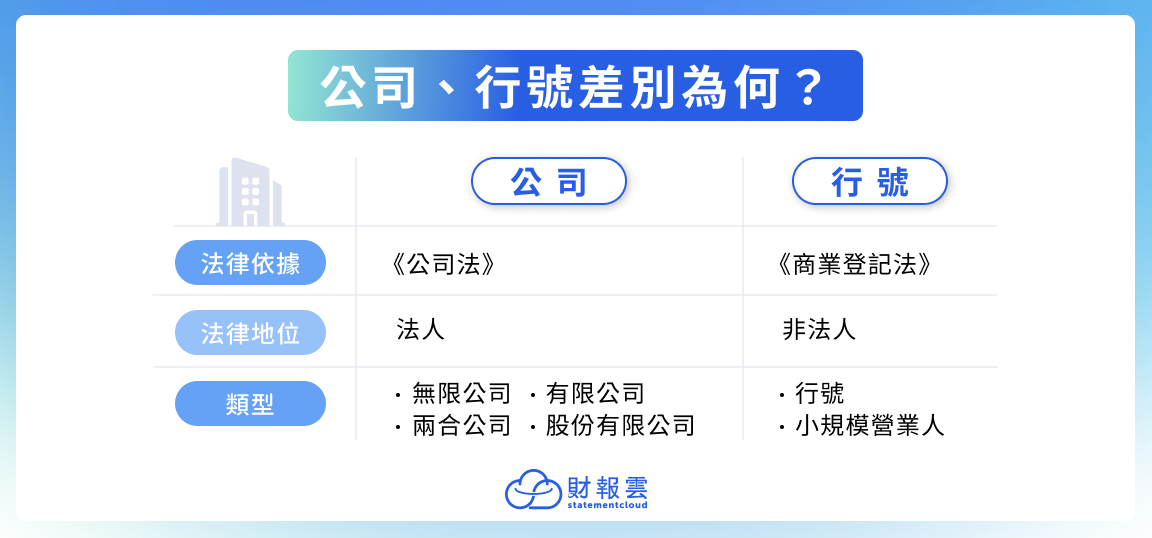 公司、行號差別為何？

| | 公司 | 行號 |
|---|---|---|
| 法律依據 | 《公司法》 | 《商業登記法》 |
| 法律地位 | 法人 | 非法人 |
| 類型 | ・無限公司 ・有限公司 ・兩合公司 ・股份有限公司 | ・行號 ・小規模營業人 |

財報雲
statementcloud